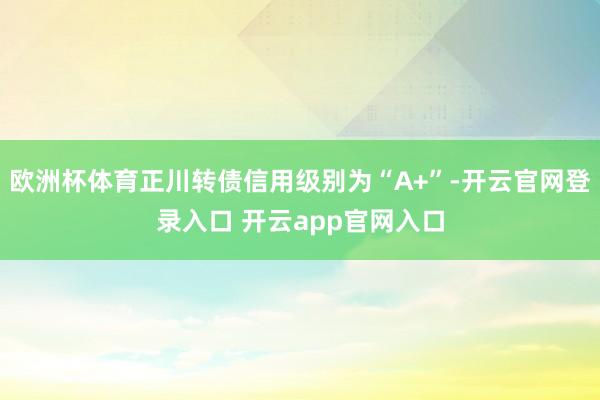 欧洲杯体育正川转债信用级别为“A+”-开云官网登录入口 开云app官网入口